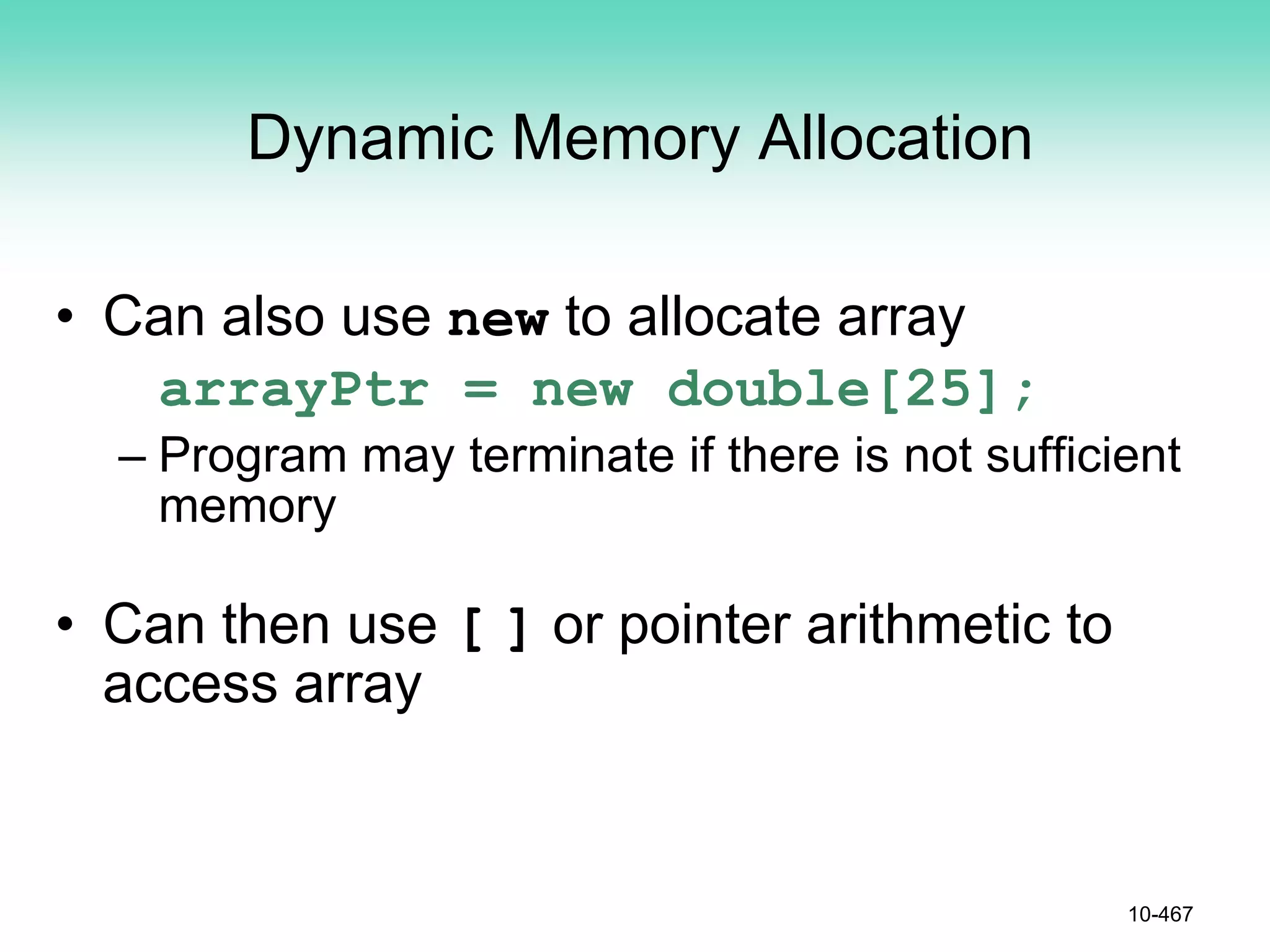 Dynamic Memory Allocation

• Can also use new to allocate array

arrayPtr = new double[25];

– Program may terminate if there is not sufficient memory

• Can then use [ ] or pointer arithmetic to access array

10-467